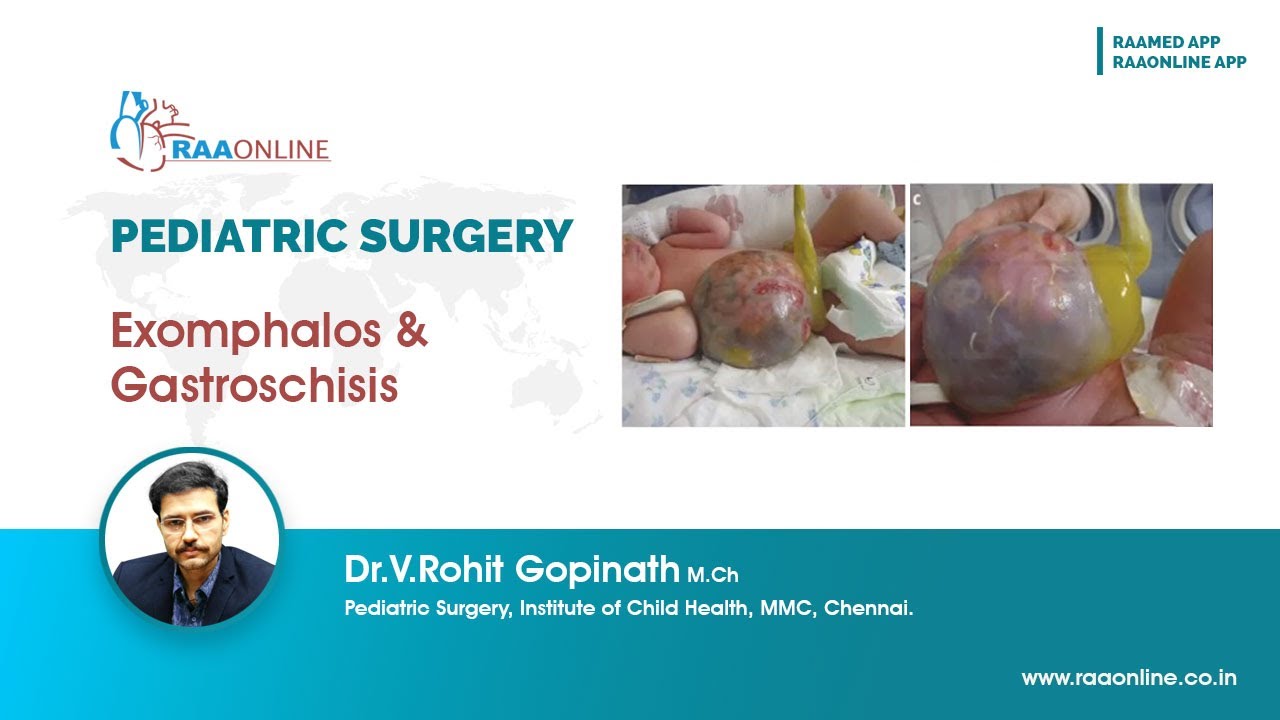 RAAMED APP
RAAONLINE APP

RAAONLINE

PEDIATRIC SURGERY

Exomphalos & Gastroschisis

c

Dr.V.Rohit Gopinath M.Ch
Pediatric Surgery, Institute of Child Health, MMC, Chennai.

www.raaonline.co.in